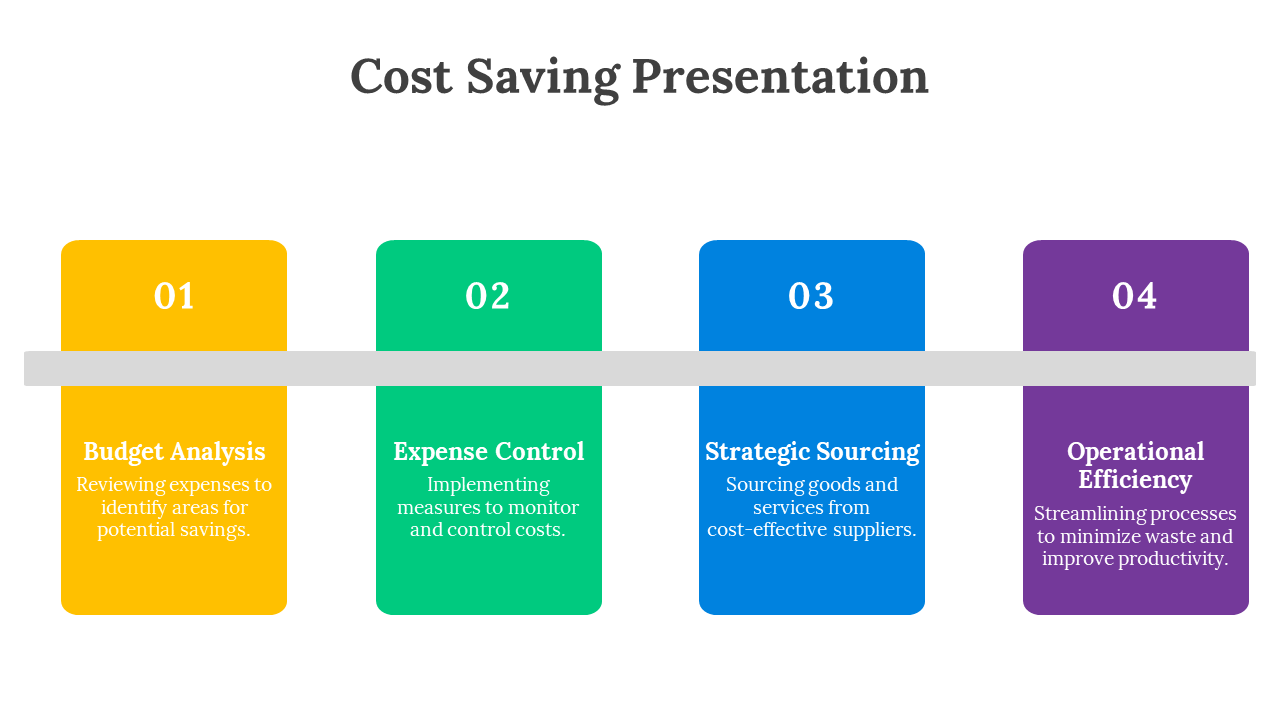 Cost Saving Presentation

01

Budget Analysis
Reviewing expenses to identify areas for potential savings.

02

Expense Control
Implementing measures to monitor and control costs.

03

Strategic Sourcing
Sourcing goods and services from cost-effective suppliers.

04

Operational Efficiency
Streamlining processes to minimize waste and improve productivity.